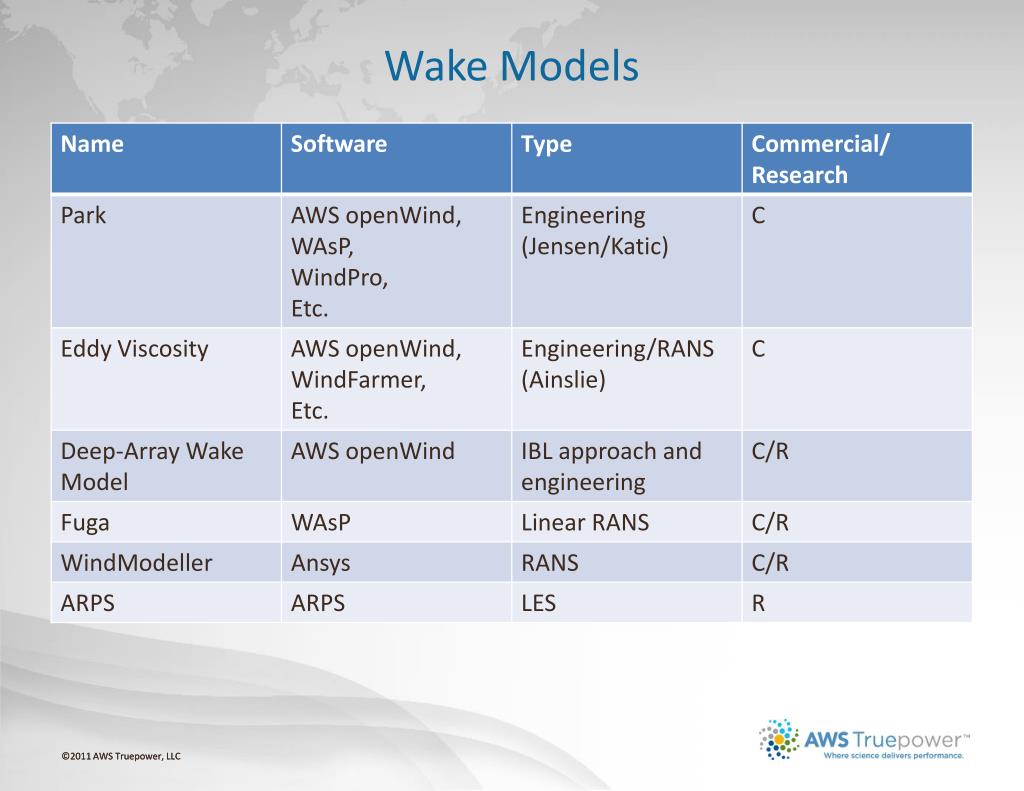 Wake Models

| Name | Software | Type | Commercial/ Research |
|---|---|---|---|
| Park | AWS openWind, WAsP, WindPro, Etc. | Engineering (Jensen/Katic) | C |
| Eddy Viscosity | AWS openWind, WindFarmer, Etc. | Engineering/RANS (Ainslie) | C |
| Deep-Array Wake Model | AWS openWind | IBL approach and engineering | C/R |
| Fuga | WAsP | Linear RANS | C/R |
| WindModeller | Ansys | RANS | C/R |
| ARPS | ARPS | LES | R |

©2011 AWS Truepower, LLC

AWS Truepower™
Where science delivers performance.